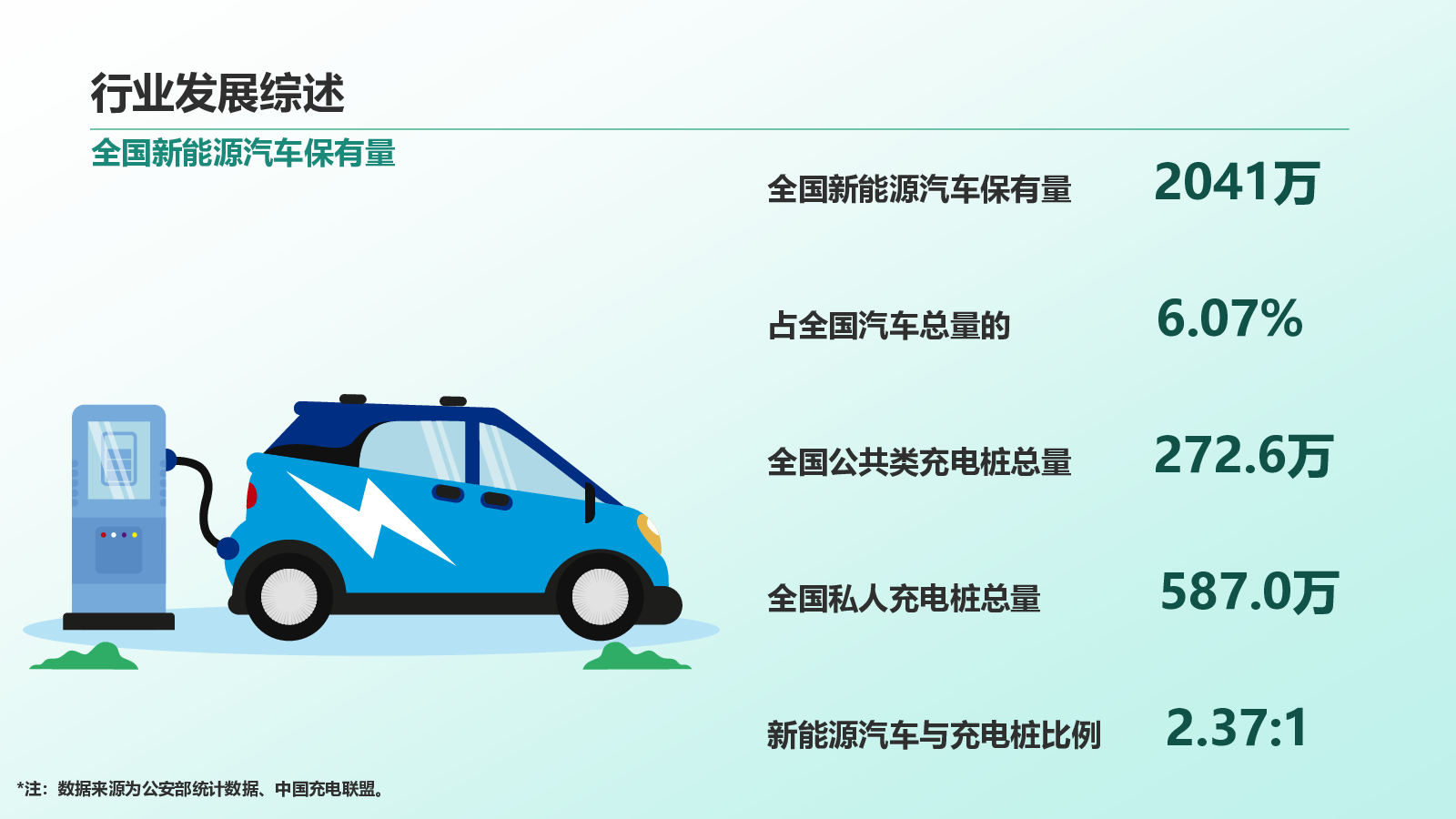 行业发展综述

全国新能源汽车保有量

全国新能源汽车保有量 2041万

占全国汽车总量的 6.07%

全国公共类充电桩总量 272.6万

全国私人充电桩总量 587.0万

新能源汽车与充电桩比例 2.37:1

*注：数据来源为公安部统计数据、中国充电联盟。